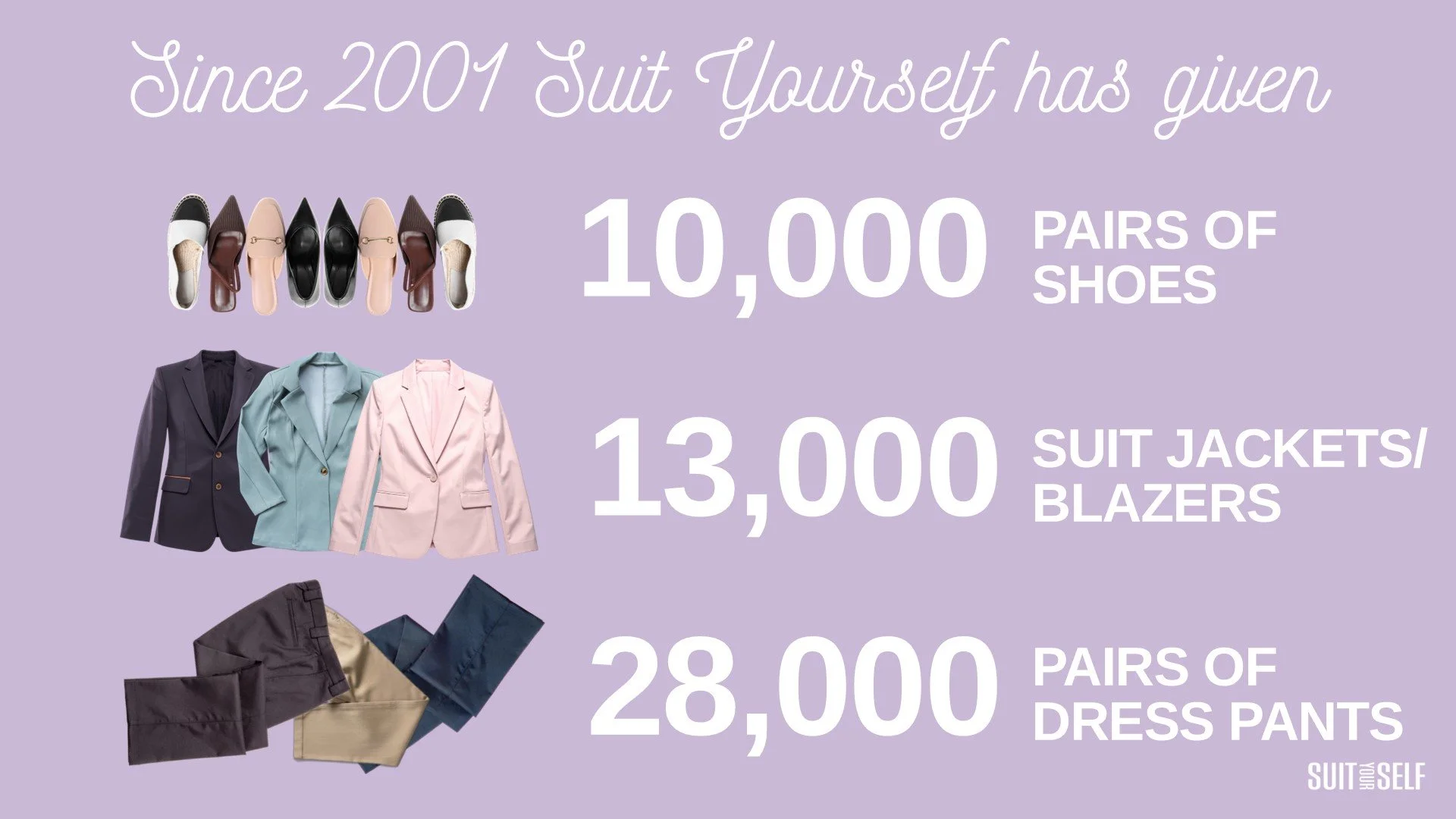 Since 2001 Suit Yourself has given

10,000 PAIRS OF SHOES

13,000 SUIT JACKETS/ BLAZERS

28,000 PAIRS OF DRESS PANTS

SUIT YOUR SELF